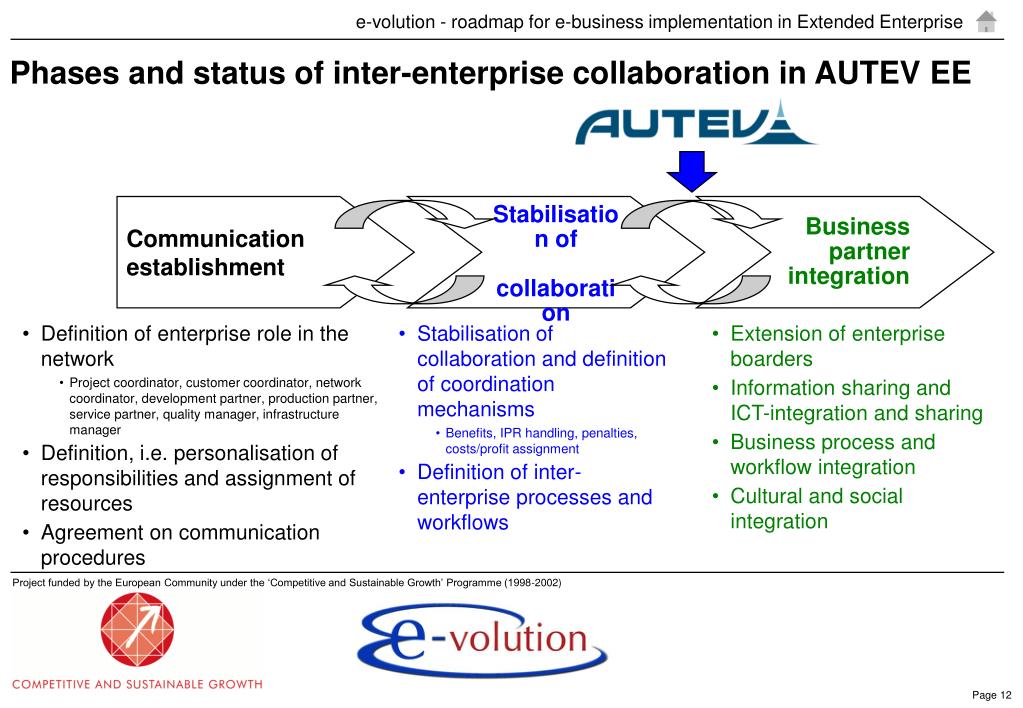 e-volution - roadmap for e-business implementation in Extended Enterprise

Phases and status of inter-enterprise collaboration in AUTEV EE

AUTEV

Communication establishment

Stabilisation of collaboration

Business partner integration

• Definition of enterprise role in the network
  • Project coordinator, customer coordinator, network coordinator, development partner, production partner, service partner, quality manager, infrastructure manager
• Definition, i.e. personalisation of responsibilities and assignment of resources
• Agreement on communication procedures

• Stabilisation of collaboration and definition of coordination mechanisms
  • Benefits, IPR handling, penalties, costs/profit assignment
• Definition of inter-enterprise processes and workflows

• Extension of enterprise boarders
• Information sharing and ICT-integration and sharing
• Business process and workflow integration
• Cultural and social integration

Project funded by the European Community under the 'Competitive and Sustainable Growth' Programme (1998-2002)

COMPETITIVE AND SUSTAINABLE GROWTH

e-volution

Page 12